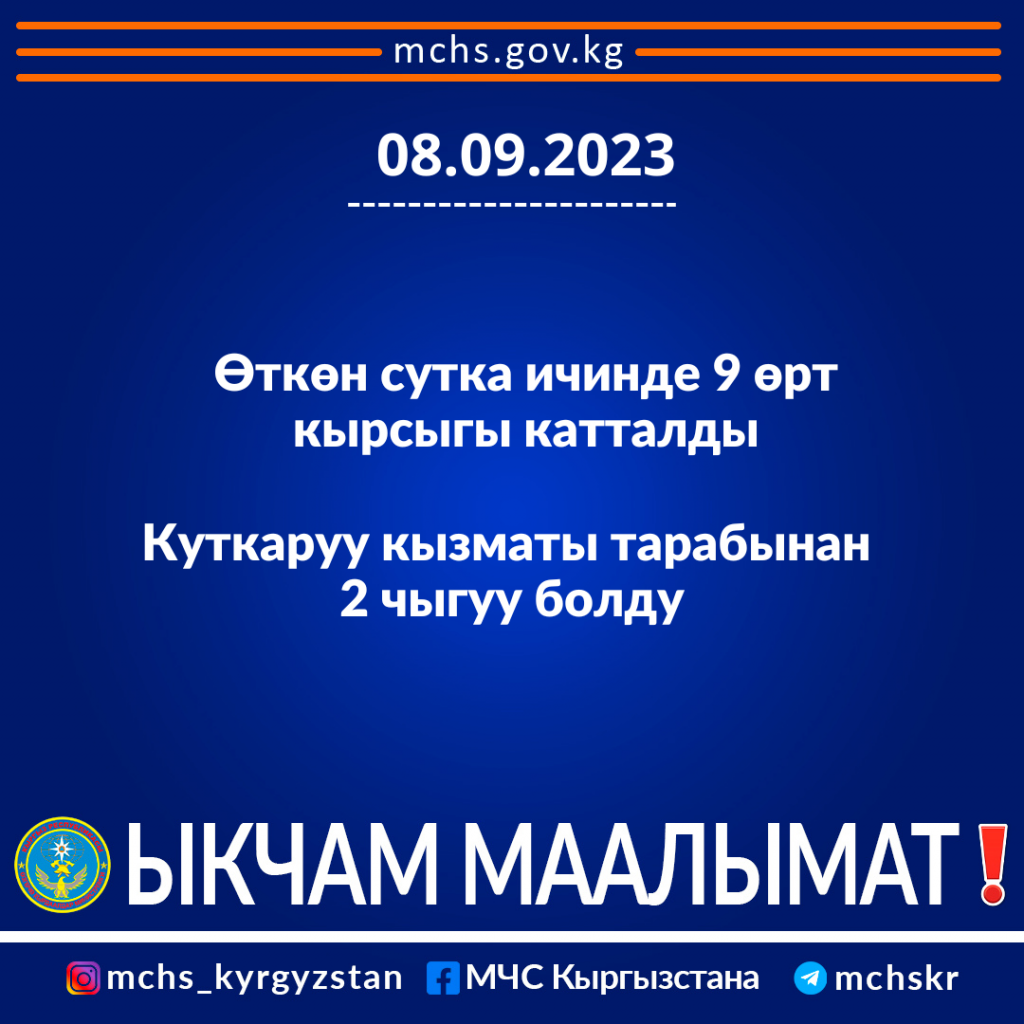 mchs.gov.kg

08.09.2023

Өткөн сутка ичинде 9 өрт кырсыгы катталды

Куткаруу кызматы тарабынан 2 чыгуу болду

ЫКЧАМ МААЛЫМАТ!

mchs_kyrgyzstan МЧС Кыргызстана mchskr